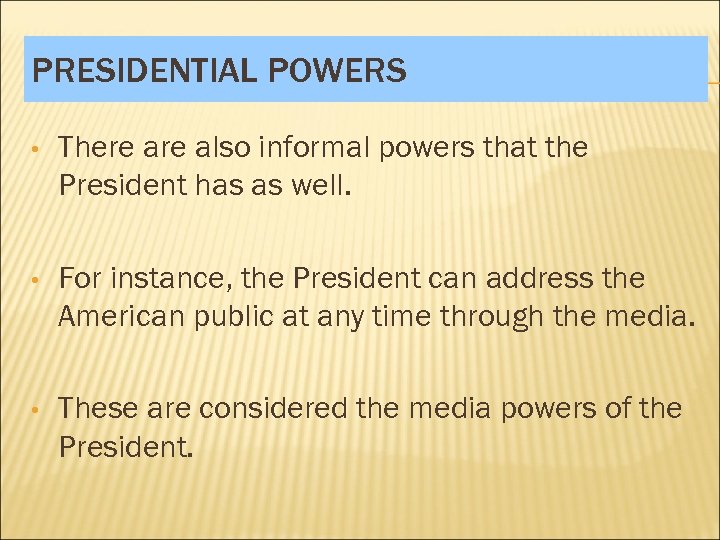 PRESIDENTIAL POWERS

• There are also informal powers that the President has as well.

• For instance, the President can address the American public at any time through the media.

• These are considered the media powers of the President.